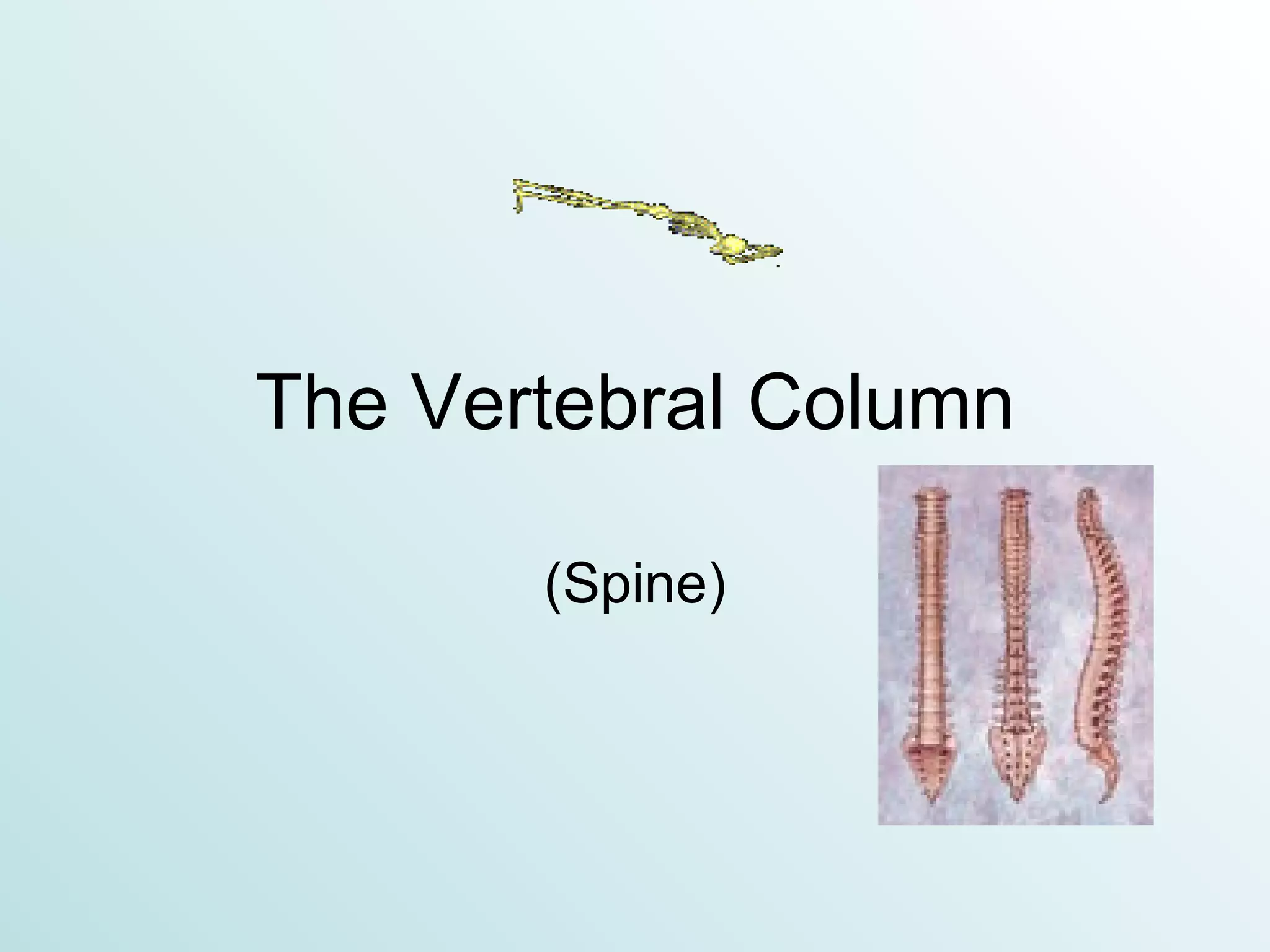 The Vertebral Column

(Spine)